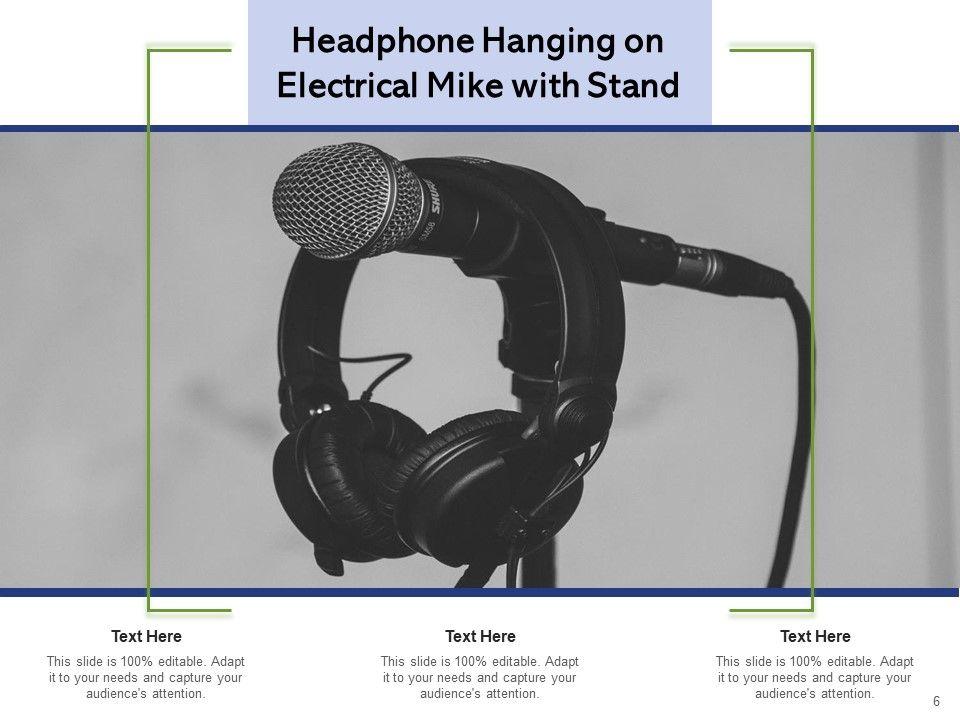 Headphone Hanging on Electrical Mike with Stand

SHURE

Text Here

This slide is 100% editable. Adapt it to your needs and capture your audience's attention.

Text Here

This slide is 100% editable. Adapt it to your needs and capture your audience's attention.

Text Here

This slide is 100% editable. Adapt it to your needs and capture your audience's attention.

6